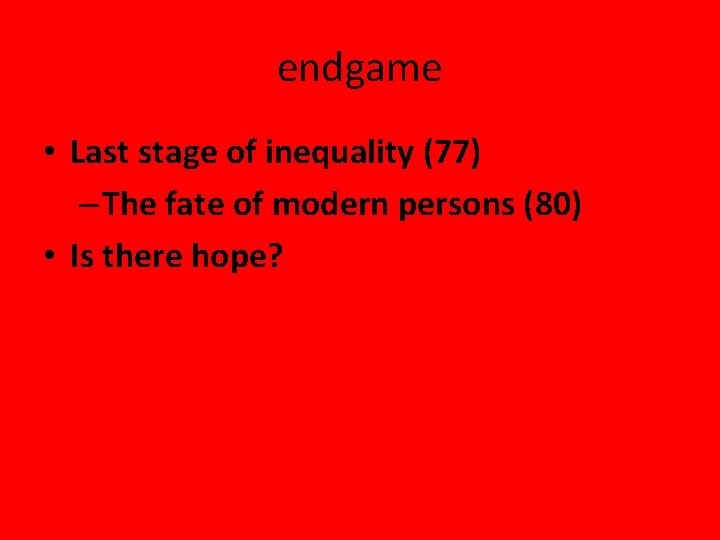 endgame

• Last stage of inequality (77)
  – The fate of modern persons (80)
• Is there hope?